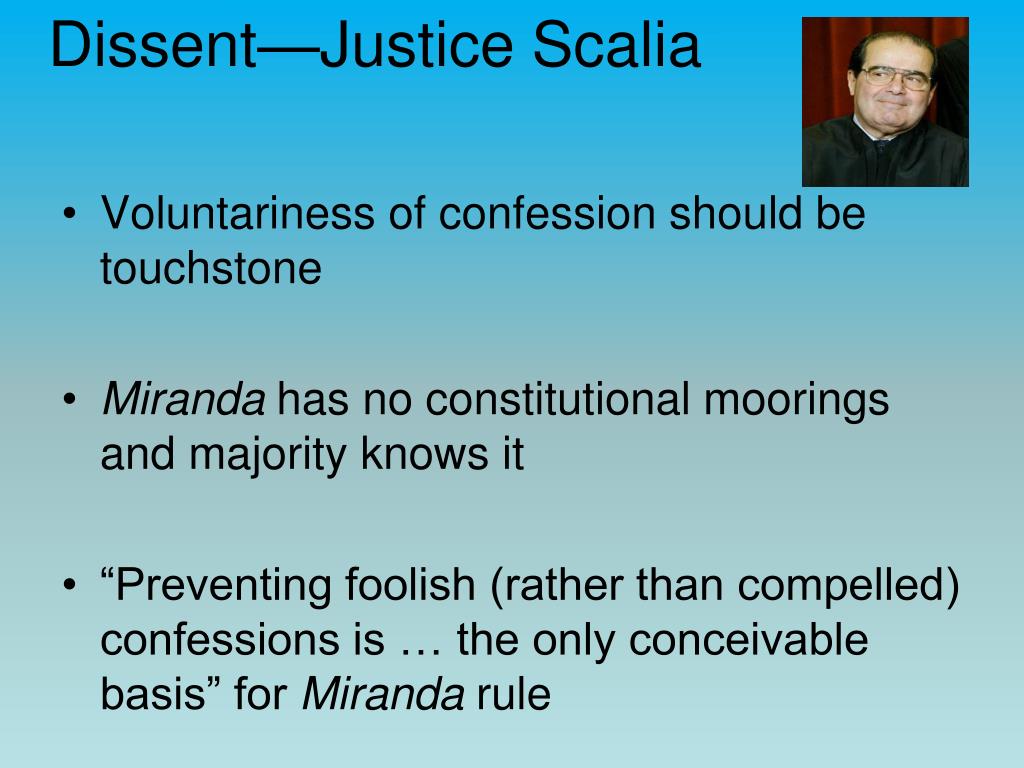 Dissent—Justice Scalia

• Voluntariness of confession should be touchstone

• Miranda has no constitutional moorings and majority knows it

• “Preventing foolish (rather than compelled) confessions is … the only conceivable basis” for Miranda rule